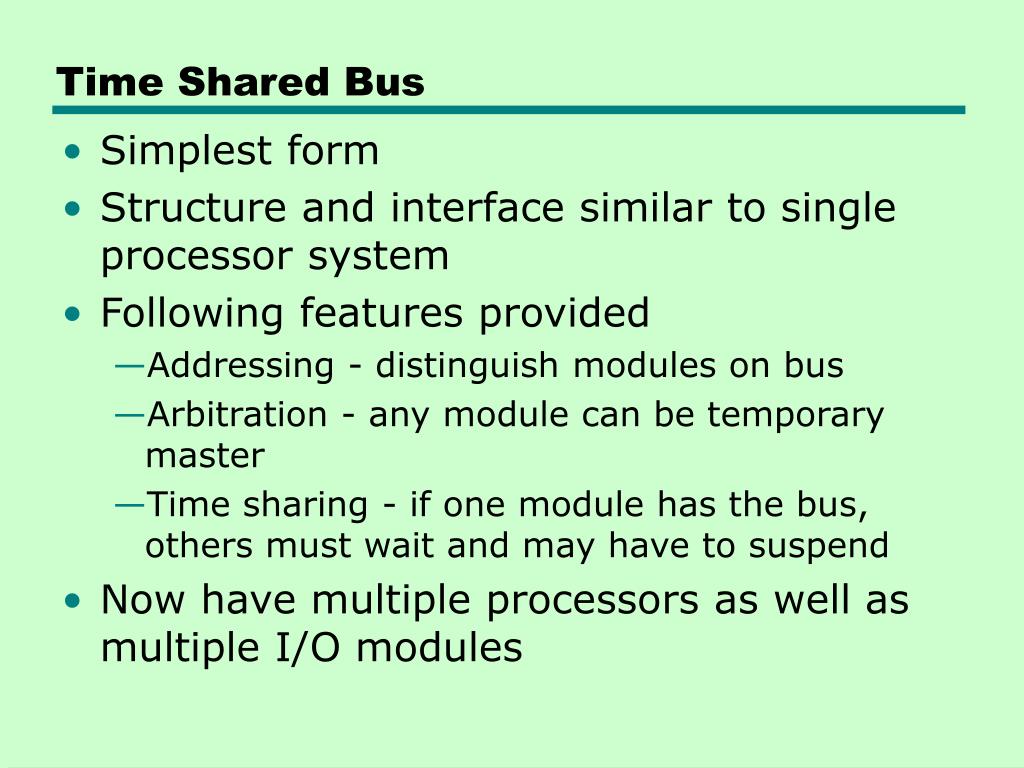 Time Shared Bus

• Simplest form
• Structure and interface similar to single processor system
• Following features provided
—Addressing - distinguish modules on bus
—Arbitration - any module can be temporary master
—Time sharing - if one module has the bus, others must wait and may have to suspend
• Now have multiple processors as well as multiple I/O modules